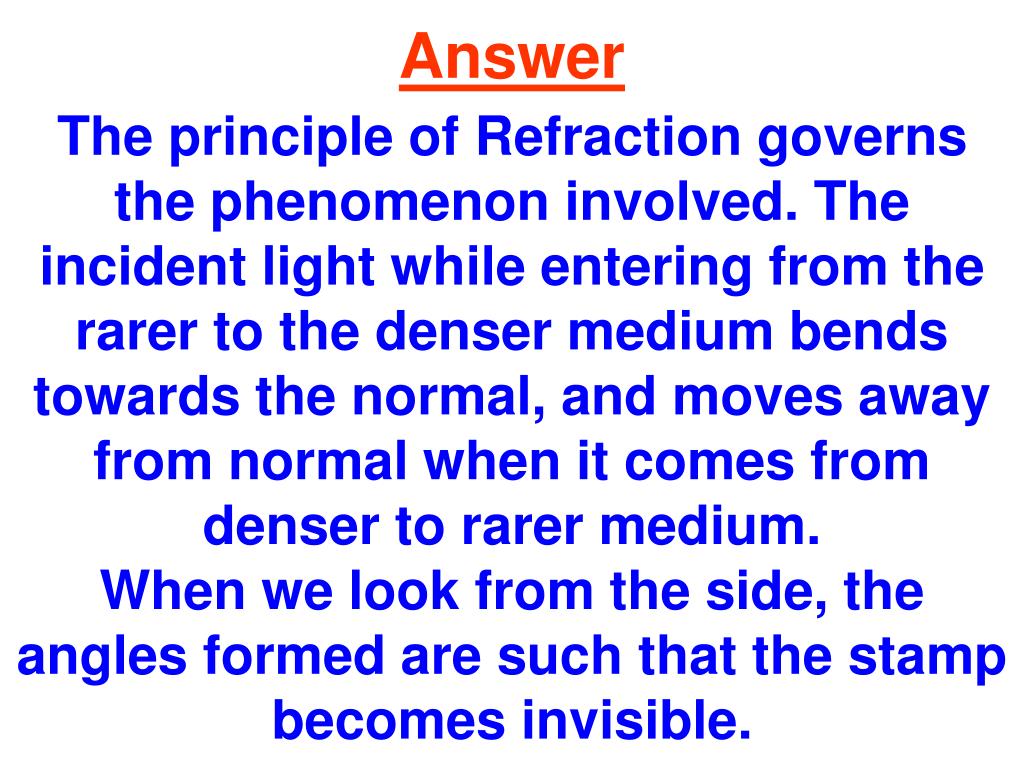 Answer

The principle of Refraction governs the phenomenon involved. The incident light while entering from the rarer to the denser medium bends towards the normal, and moves away from normal when it comes from denser to rarer medium.

When we look from the side, the angles formed are such that the stamp becomes invisible.